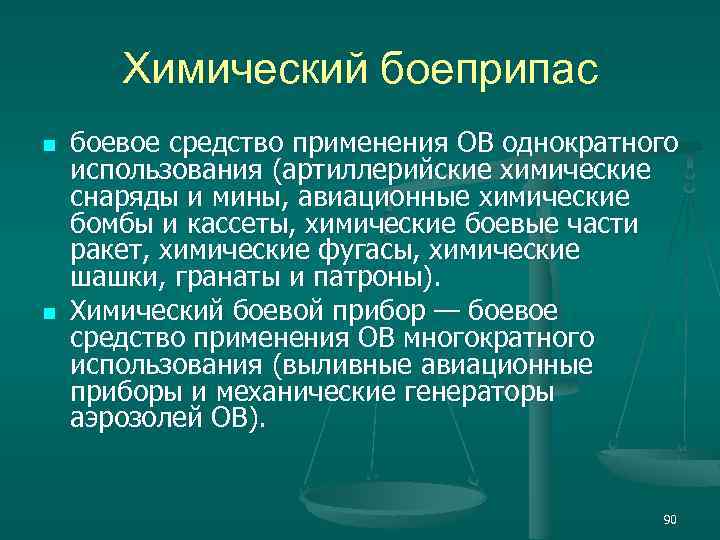 Химический боеприпас

боевое средство применения ОВ однократного использования (артиллерийские химические снаряды и мины, авиационные химические бомбы и кассеты, химические боевые части ракет, химические фугасы, химические шашки, гранаты и патроны).

Химический боевой прибор — боевое средство применения ОВ многократного использования (выливные авиационные приборы и механические генераторы аэрозолей ОВ).

90